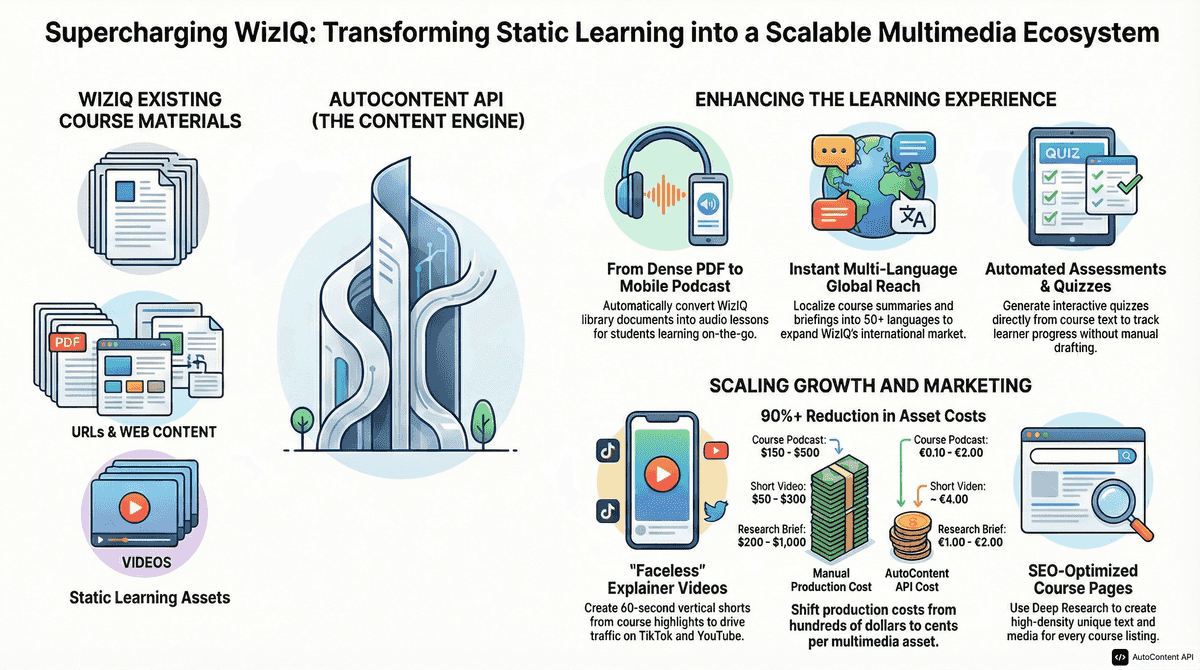 Supercharging WizIQ: Transforming Static Learning into a Scalable Multimedia Ecosystem

WIZIQ EXISTING COURSE MATERIALS

PDF

URLs & WEB CONTENT

VIDEOS

Static Learning Assets

AUTOCONTENT API (THE CONTENT ENGINE)

ENHANCING THE LEARNING EXPERIENCE

From Dense PDF to Mobile Podcast
Automatically convert WizIQ library documents into audio lessons for students learning on-the-go.

Instant Multi-Language Global Reach
Localize course summaries and briefings into 50+ languages to expand WizIQ's international market.

QUIZ

Automated Assessments & Quizzes
Generate interactive quizzes directly from course text to track learner progress without manual drafting.

SCALING GROWTH AND MARKETING

"Faceless" Explainer Videos
Create 60-second vertical shorts from course highlights to drive traffic on TikTok and YouTube.

90%+ Reduction in Asset Costs

Course Podcast: $150 - $500
Short Video: $50 - $300
Research Brief: $200 - $1,000
Manual Production Cost

Course Podcast: €0.10 - €2.00
Short Viden: ~ €4.00
Research Brief: €1.00 - €2.00
AutoContent API Cost

Shift production costs from hundreds of dollars to cents per multimedia asset.

SEO-Optimized Course Pages
Use Deep Research to create high-density unique text and media for every course listing.

AutoContent API